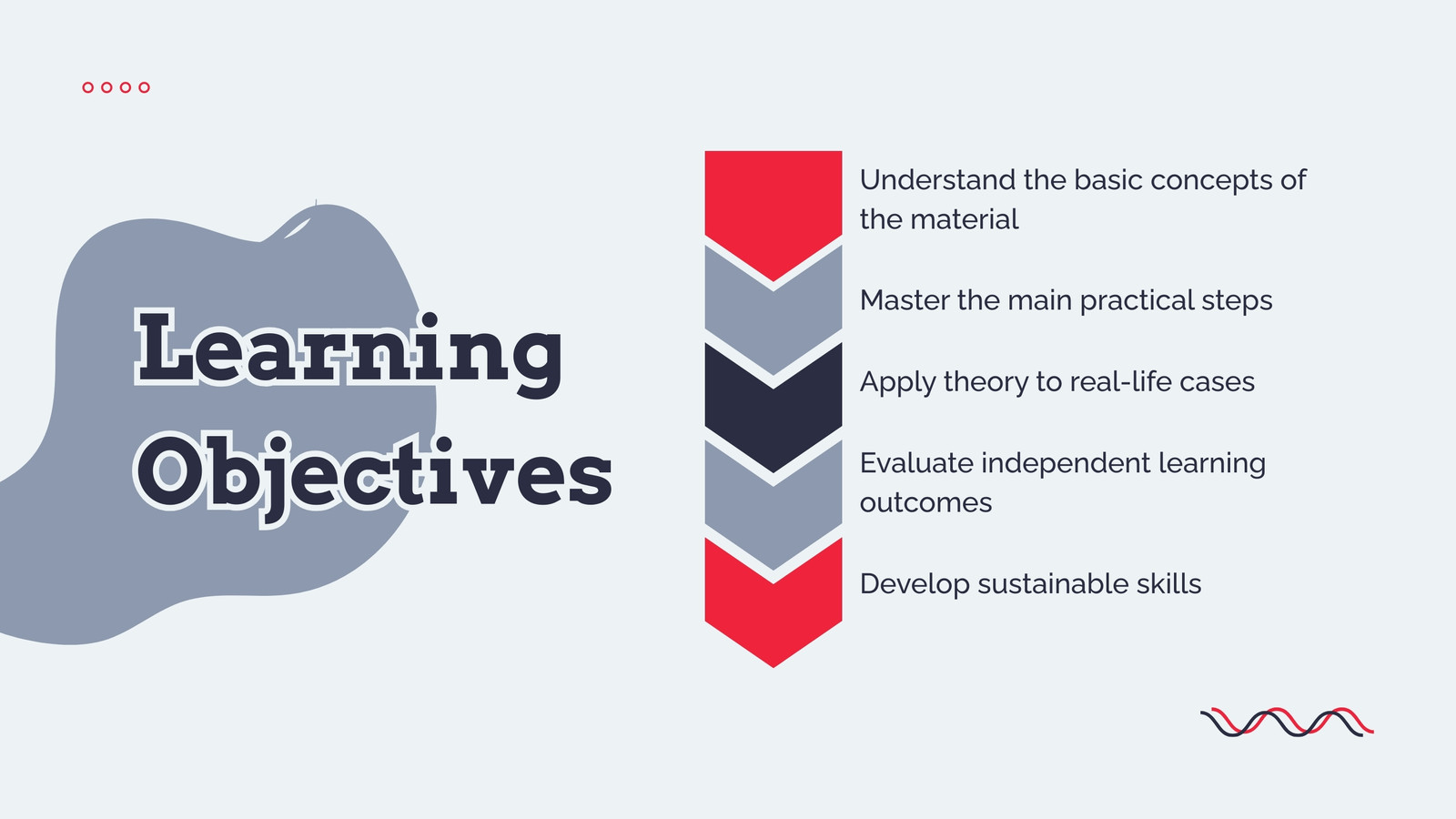 Learning Objectives

Understand the basic concepts of the material

Master the main practical steps

Apply theory to real-life cases

Evaluate independent learning outcomes

Develop sustainable skills